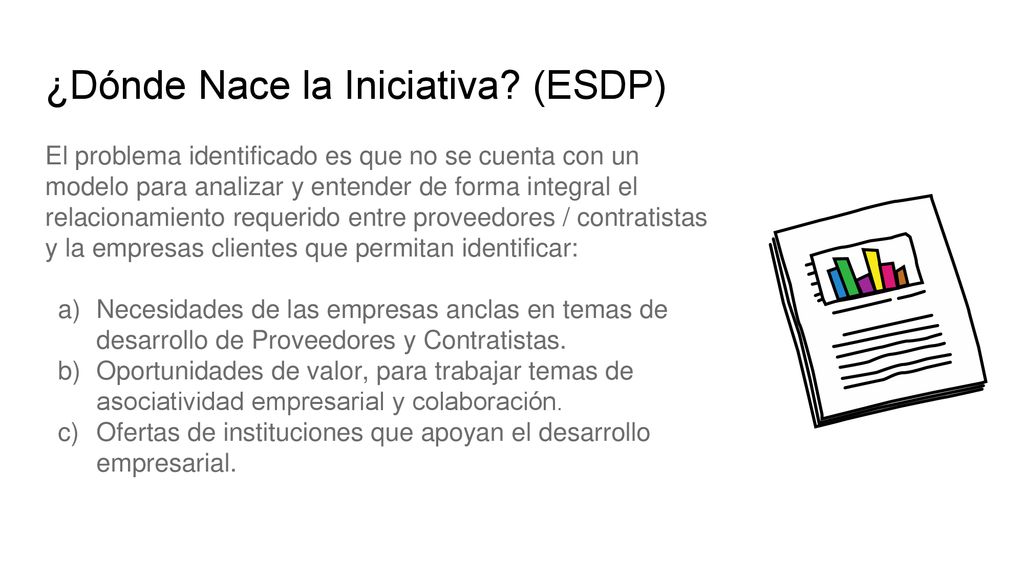 ¿Dónde Nace la Iniciativa? (ESDP)

El problema identificado es que no se cuenta con un modelo para analizar y entender de forma integral el relacionamiento requerido entre proveedores / contratistas y la empresas clientes que permitan identificar:

a) Necesidades de las empresas anclas en temas de desarrollo de Proveedores y Contratistas.
b) Oportunidades de valor, para trabajar temas de asociatividad empresarial y colaboración.
c) Ofertas de instituciones que apoyan el desarrollo empresarial.